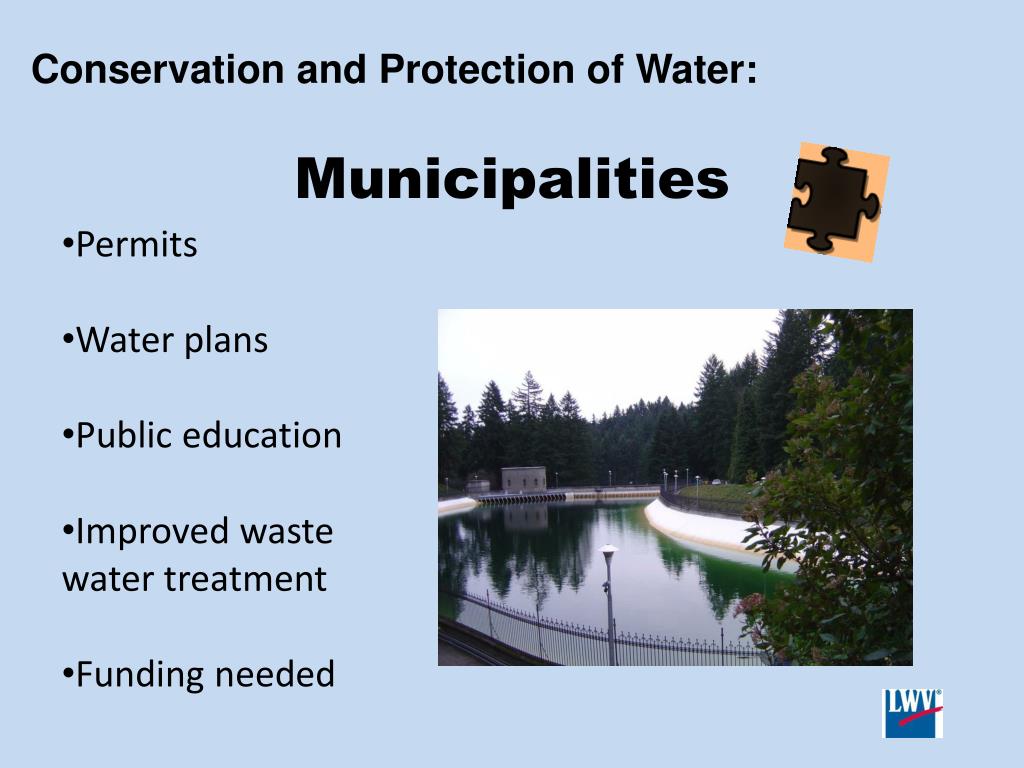 Conservation and Protection of Water:

Municipalities

•Permits

•Water plans

•Public education

•Improved waste water treatment

•Funding needed

LWV